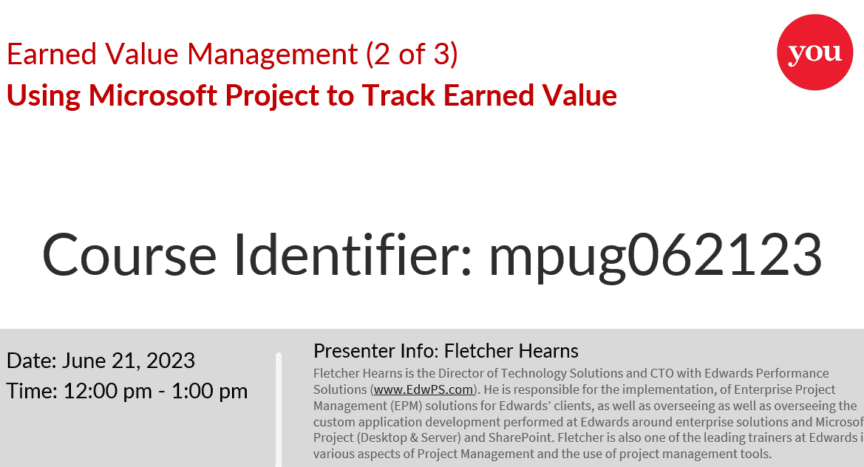 Earned Value Management (2 of 3)
Using Microsoft Project to Track Earned Value

you

Course Identifier: mpug062123

Date: June 21, 2023
Time: 12:00 pm - 1:00 pm

Presenter Info: Fletcher Hearns
Fletcher Hearns is the Director of Technology Solutions and CTO with Edwards Performance Solutions (www.EdwPS.com). He is responsible for the implementation, of Enterprise Project Management (EPM) solutions for Edwards' clients, as well as overseeing as well as overseeing the custom application development performed at Edwards around enterprise solutions and Microsof Project (Desktop & Server) and SharePoint. Fletcher is also one of the leading trainers at Edwards i various aspects of Project Management and the use of project management tools.